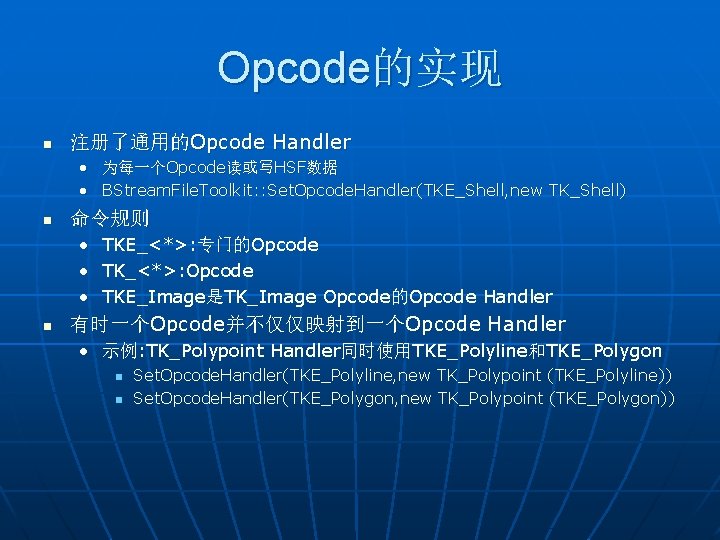 Opcode的实现

- 注册了通用的Opcode Handler
  - 为每一个Opcode读或写HSF数据
  - BStreamFileToolkit::SetOpcodeHandler(TKE_Shell,new TK_Shell)
- 命令规则
  - TKE_<*>:专门的Opcode
  - TK_<*>:Opcode
  - TKE_Image是TK_Image Opcode的Opcode Handler
- 有时一个Opcode并不仅仅映射到一个Opcode Handler
  - 示例:TK_Polypoint Handler同时使用TKE_Polyline和TKE_Polygon
    - SetOpcodeHandler(TKE_Polyline,new TK_Polypoint (TKE_Polyline))
    - SetOpcodeHandler(TKE_Polygon,new TK_Polypoint (TKE_Polygon))